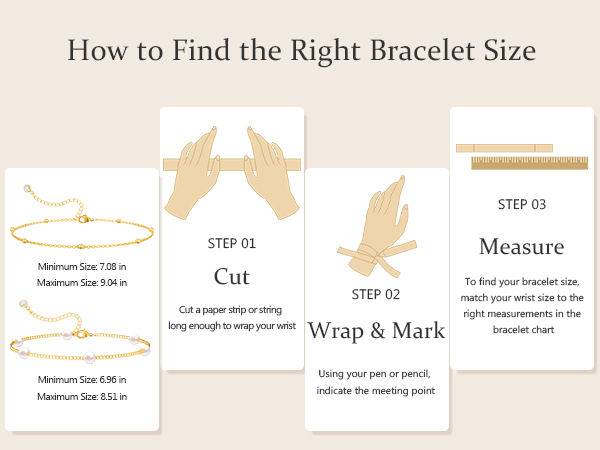 How to Find the Right Bracelet Size

Minimum Size: 7.08 in
Maximum Size: 9.04 in

Minimum Size: 6.96 in
Maximum Size: 8.51 in

STEP 01

Cut

Cut a paper strip or string long enough to wrap your wrist

STEP 02

Wrap & Mark

Using your pen or pencil, indicate the meeting point

STEP 03

Measure

To find your bracelet size, match your wrist size to the right measurements in the bracelet chart